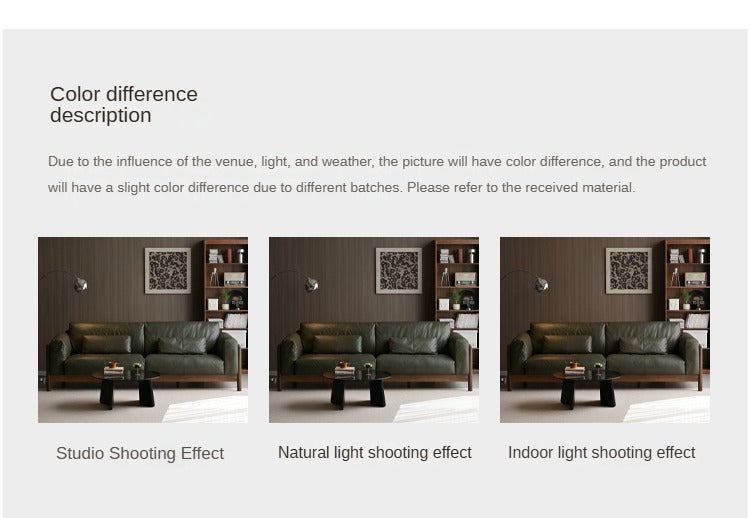 Color difference description

Due to the influence of the venue, light, and weather, the picture will have color difference, and the product will have a slight color difference due to different batches. Please refer to the received material.

Studio Shooting Effect

Natural light shooting effect

Indoor light shooting effect